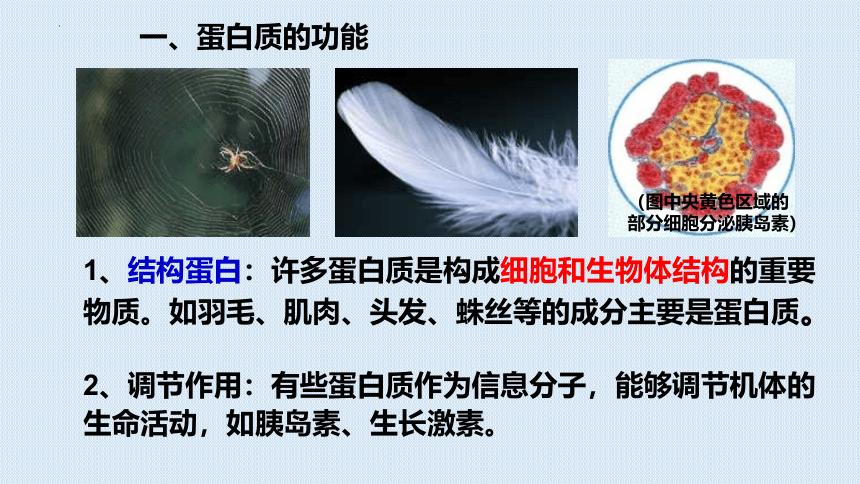 一、蛋白质的功能

(图中央黄色区域的部分细胞分泌胰岛素)

1、结构蛋白：许多蛋白质是构成细胞和生物体结构的重要物质。如羽毛、肌肉、头发、蛛丝等的成分主要是蛋白质。

2、调节作用：有些蛋白质作为信息分子，能够调节机体的生命活动，如胰岛素、生长激素。